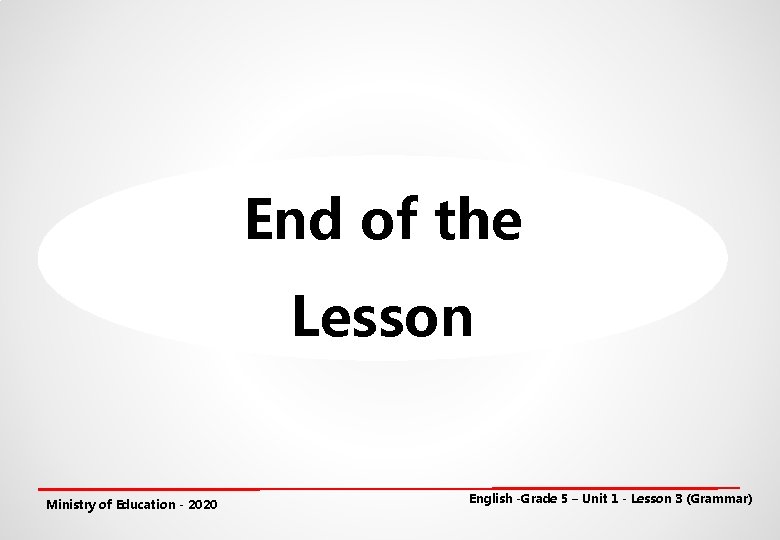 End of the Lesson

Ministry of Education - 2020

English -Grade 5 – Unit 1 - Lesson 3 (Grammar)